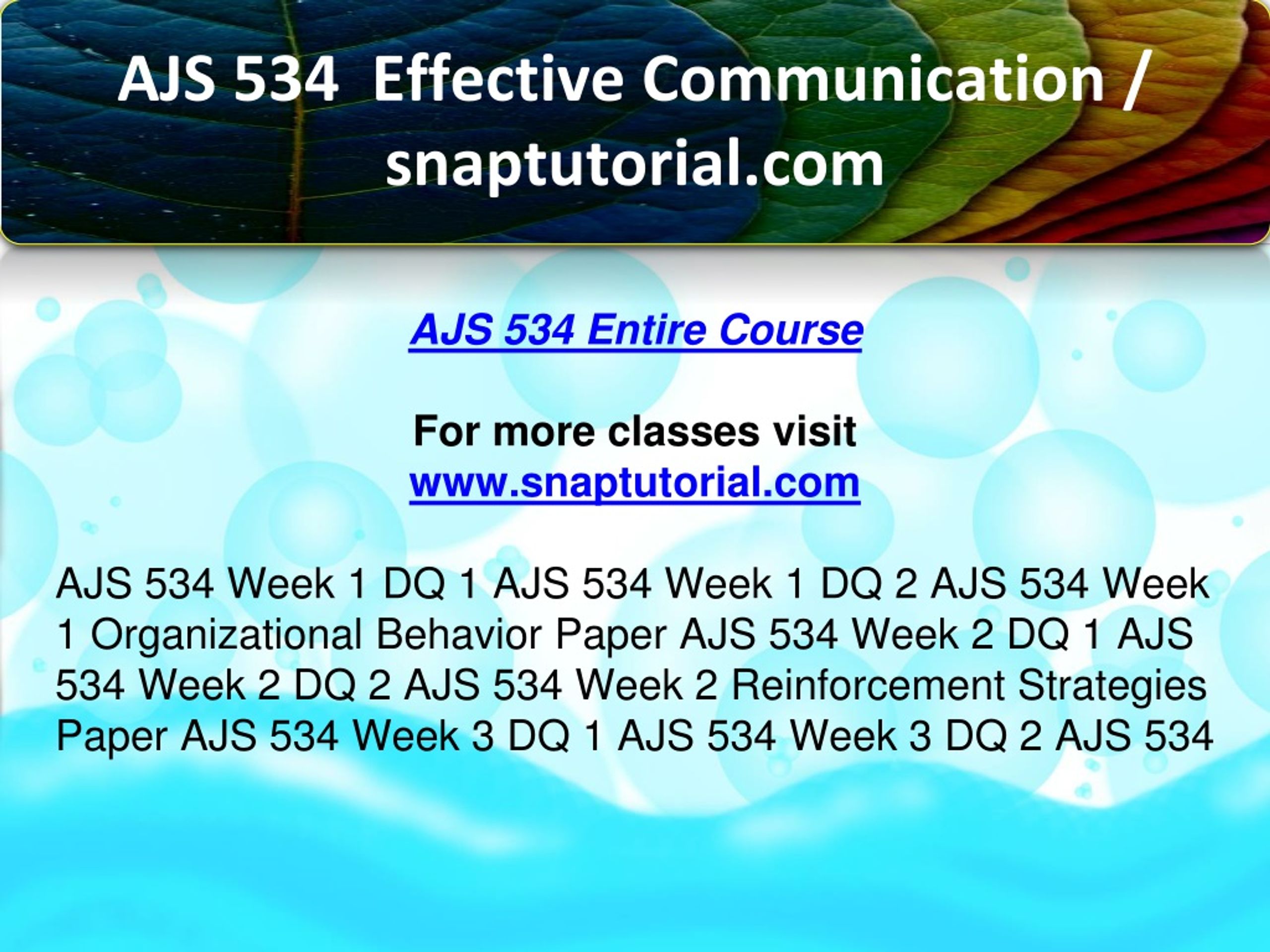 AJS 534 Effective Communication / snaptutorial.com

AJS 534 Entire Course

For more classes visit
www.snaptutorial.com

AJS 534 Week 1 DQ 1 AJS 534 Week 1 DQ 2 AJS 534 Week 1 Organizational Behavior Paper AJS 534 Week 2 DQ 1 AJS 534 Week 2 DQ 2 AJS 534 Week 2 Reinforcement Strategies Paper AJS 534 Week 3 DQ 1 AJS 534 Week 3 DQ 2 AJS 534